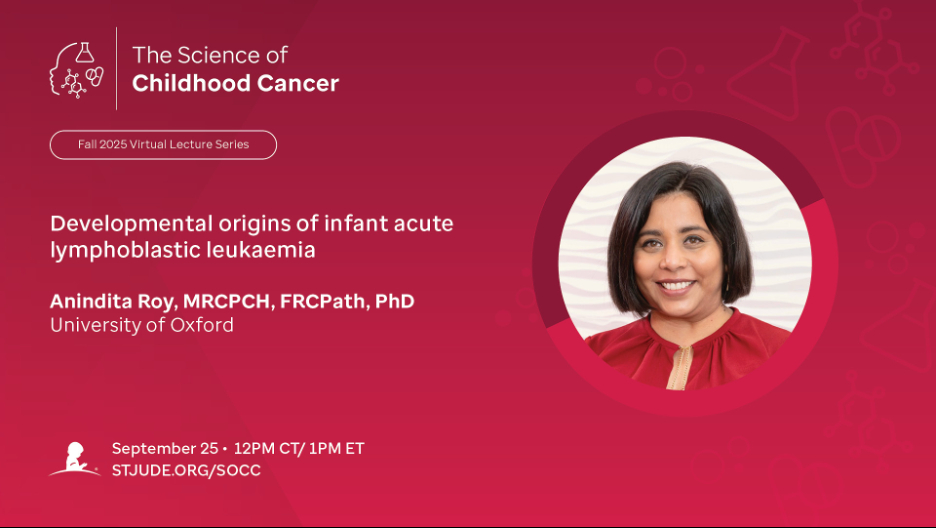 The Science of
Childhood Cancer

Fall 2025 Virtual Lecture Series

Developmental origins of infant acute lymphoblastic leukaemia

Anindita Roy, MRCPCH, FRCPath, PhD
University of Oxford

September 25 • 12PM CT/ 1PM ET
STJUDE.ORG/SOCC